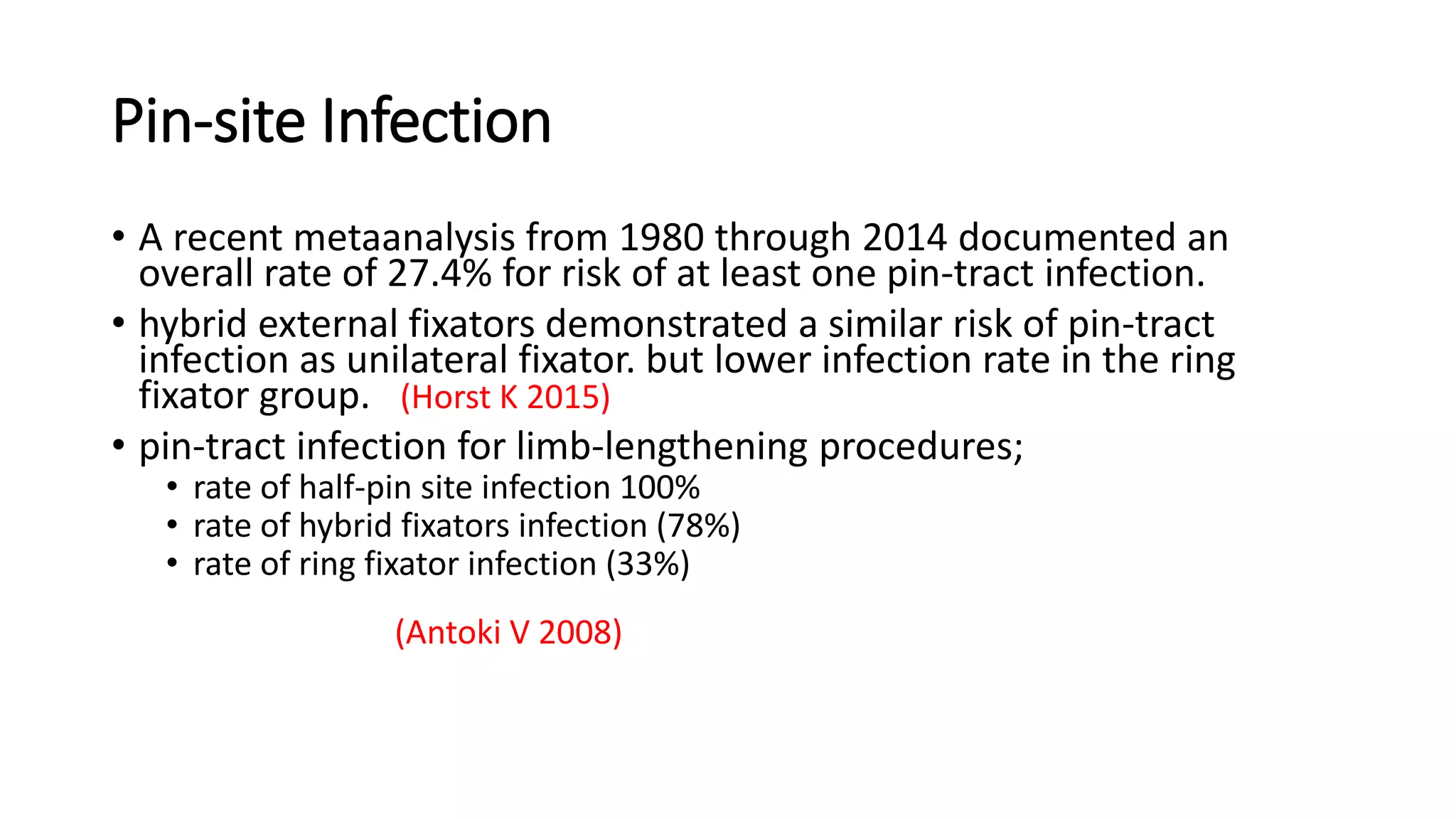 Pin-site Infection

• A recent metaanalysis from 1980 through 2014 documented an overall rate of 27.4% for risk of at least one pin-tract infection.

• hybrid external fixators demonstrated a similar risk of pin-tract infection as unilateral fixator. but lower infection rate in the ring fixator group. (Horst K 2015)

• pin-tract infection for limb-lengthening procedures;
  • rate of half-pin site infection 100%
  • rate of hybrid fixators infection (78%)
  • rate of ring fixator infection (33%)

(Antoki V 2008)